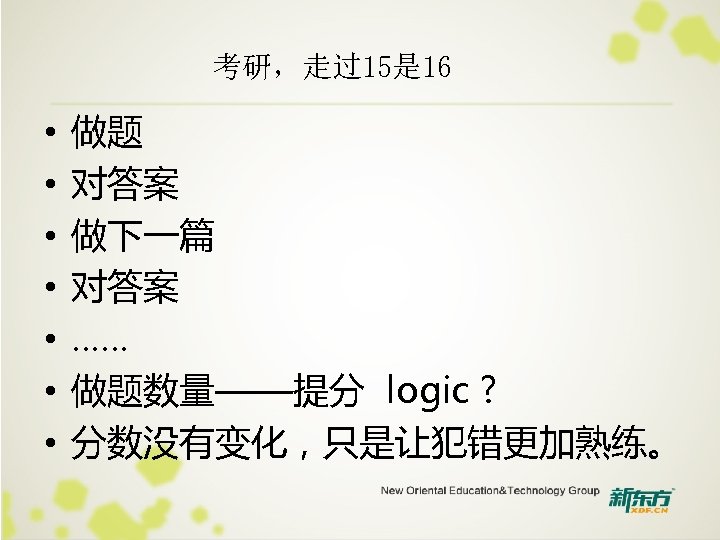 考研，走过15是16

• 做题
• 对答案
• 做下一篇
• 对答案
• ……
• 做题数量——提分 logic？
• 分数没有变化，只是让犯错更加熟练。

New Oriental Education&Technology Group 新东方 XDF.CN